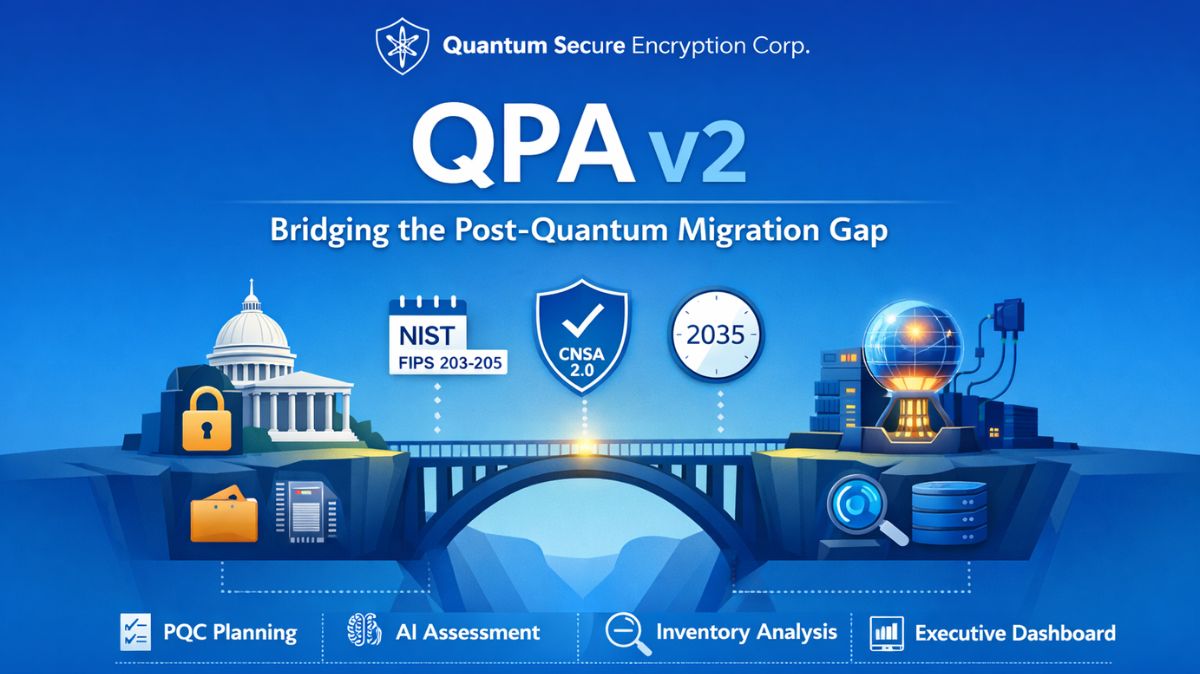 Quantum Secure Encryption Corp.

QPA v2

Bridging the Post-Quantum Migration Gap

NIST
FIPS 203-205

CNSA 2.0

2035

PQC Planning

AI Assessment

Inventory Analysis

Executive Dashboard